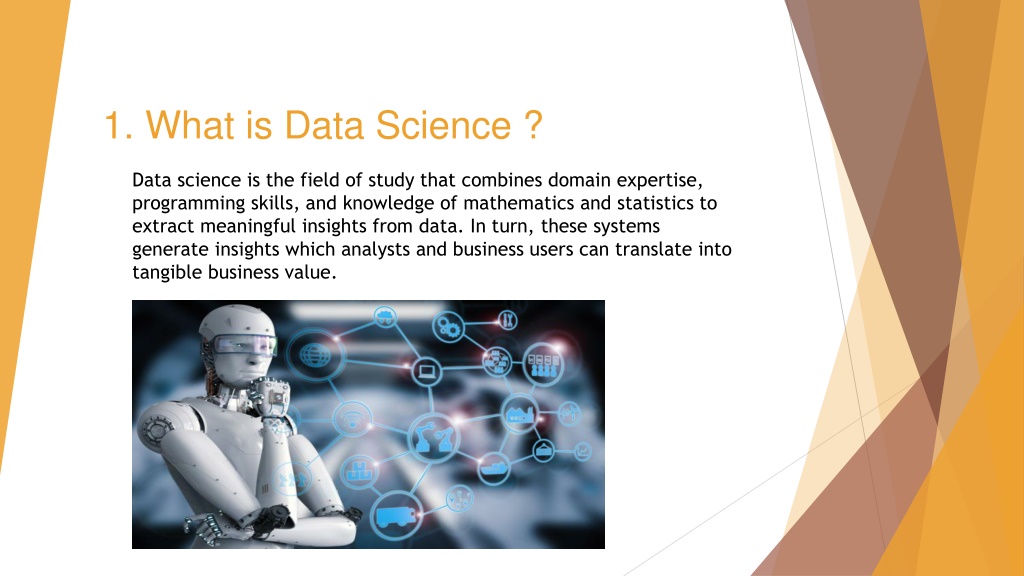 1. What is Data Science ?

Data science is the field of study that combines domain expertise, programming skills, and knowledge of mathematics and statistics to extract meaningful insights from data. In turn, these systems generate insights which analysts and business users can translate into tangible business value.